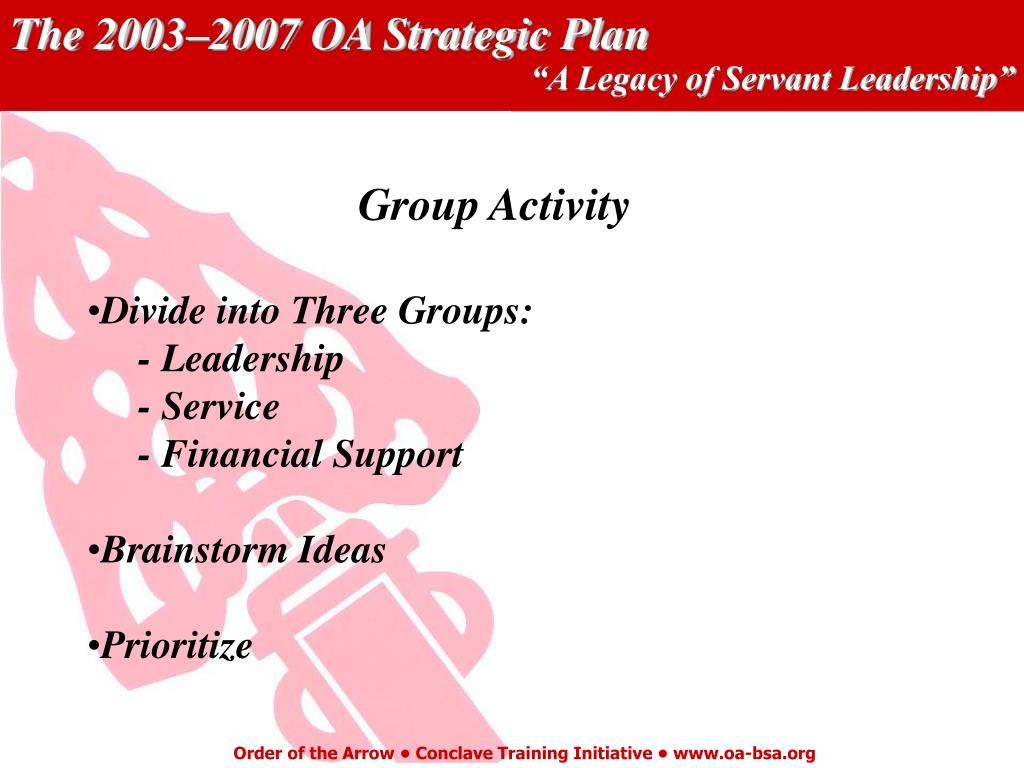 The 2003–2007 OA Strategic Plan
“A Legacy of Servant Leadership”

Group Activity

•Divide into Three Groups:
- Leadership
- Service
- Financial Support

•Brainstorm Ideas

•Prioritize

Order of the Arrow • Conclave Training Initiative • www.oa-bsa.org